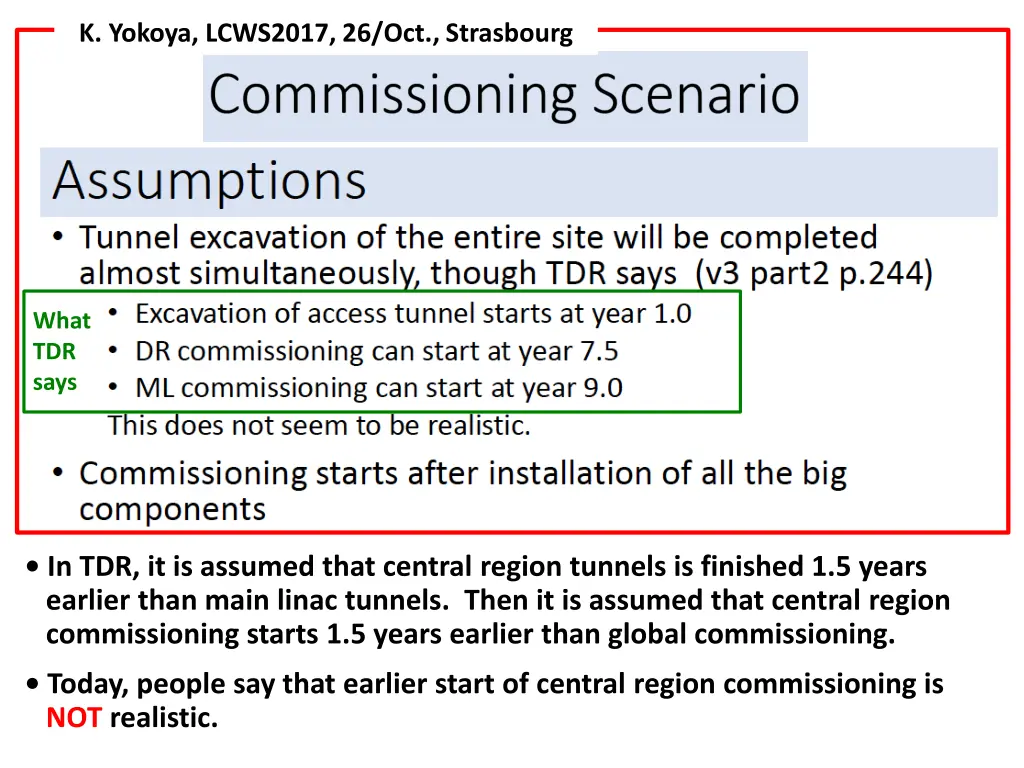 K. Yokoya, LCWS2017, 26/Oct., Strasbourg

Commissioning Scenario

Assumptions

• Tunnel excavation of the entire site will be completed almost simultaneously, though TDR says (v3 part2 p.244)

What TDR says

• Excavation of access tunnel starts at year 1.0
• DR commissioning can start at year 7.5
• ML commissioning can start at year 9.0

This does not seem to be realistic.

• Commissioning starts after installation of all the big components

• In TDR, it is assumed that central region tunnels is finished 1.5 years earlier than main linac tunnels. Then it is assumed that central region commissioning starts 1.5 years earlier than global commissioning.

• Today, people say that earlier start of central region commissioning is NOT realistic.